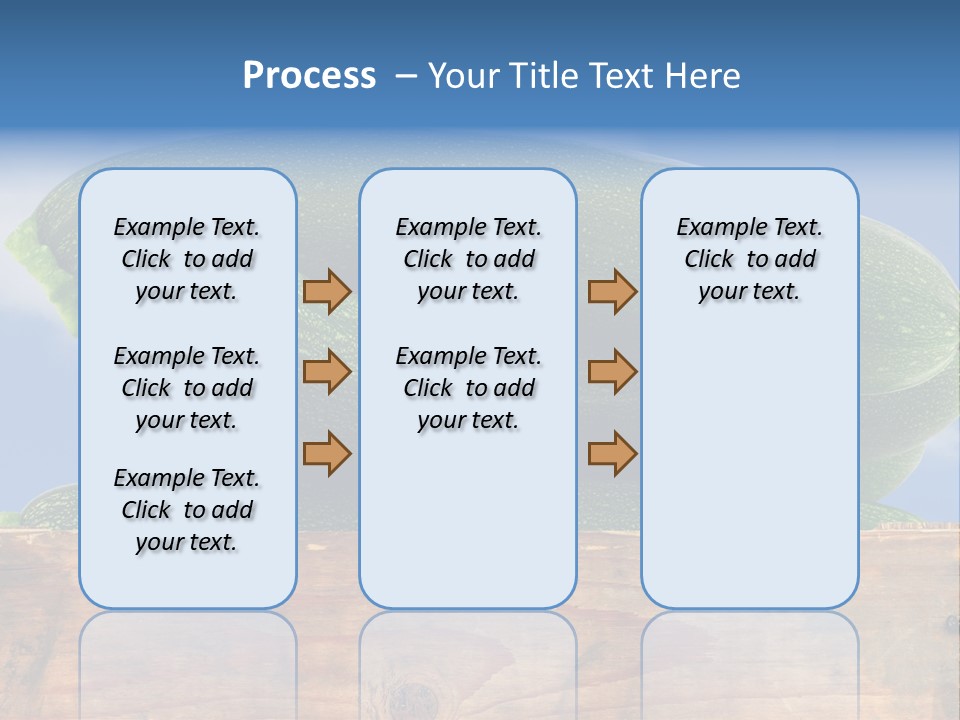 Process – Your Title Text Here

Example Text. Click to add your text.

Example Text. Click to add your text.

Example Text. Click to add your text.

Example Text. Click to add your text.

Example Text. Click to add your text.

Example Text. Click to add your text.